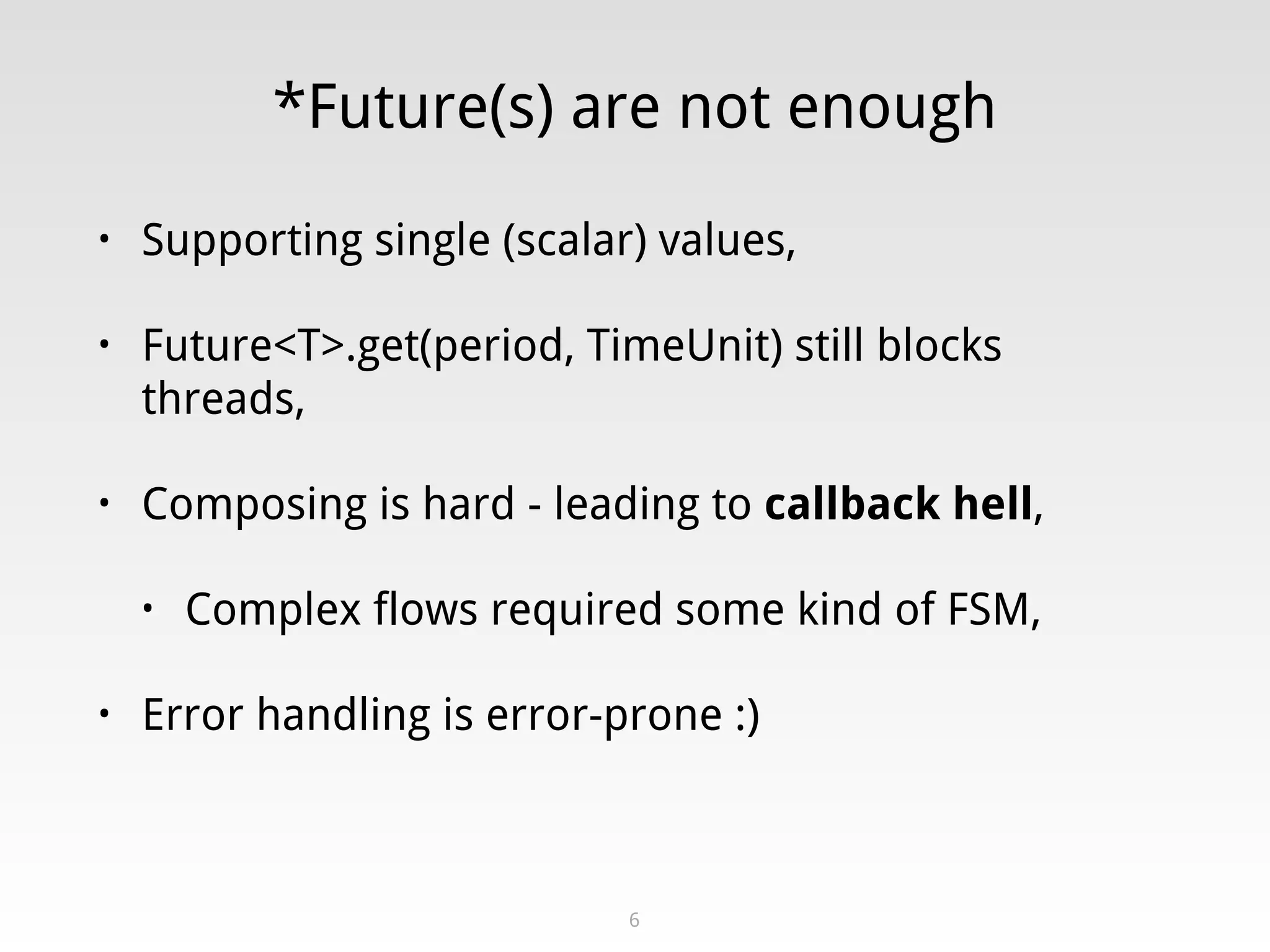 *Future(s) are not enough

• Supporting single (scalar) values,

• Future<T>.get(period, TimeUnit) still blocks threads,

• Composing is hard - leading to **callback hell**,

  • Complex flows required some kind of FSM,

• Error handling is error-prone :)

6